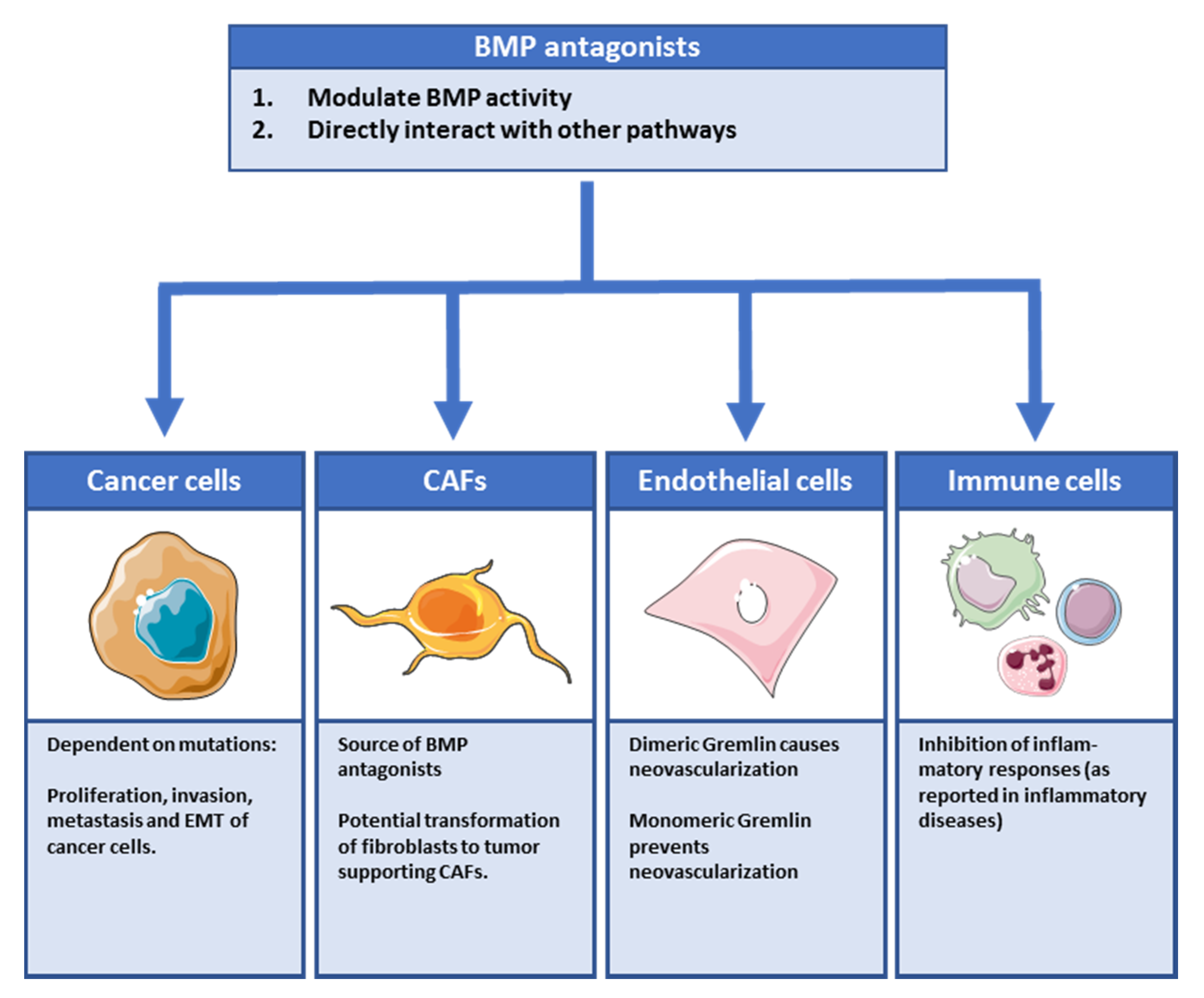 BMP antagonists

1. Modulate BMP activity
2. Directly interact with other pathways

Cancer cells

Dependent on mutations:

Proliferation, invasion, metastasis and EMT of cancer cells.

CAFs

Source of BMP antagonists

Potential transformation of fibroblasts to tumor supporting CAFs.

Endothelial cells

Dimeric Gremlin causes neovascularization

Monomeric Gremlin prevents neovascularization

Immune cells

Inhibition of inflammatory responses (as reported in inflammatory diseases)